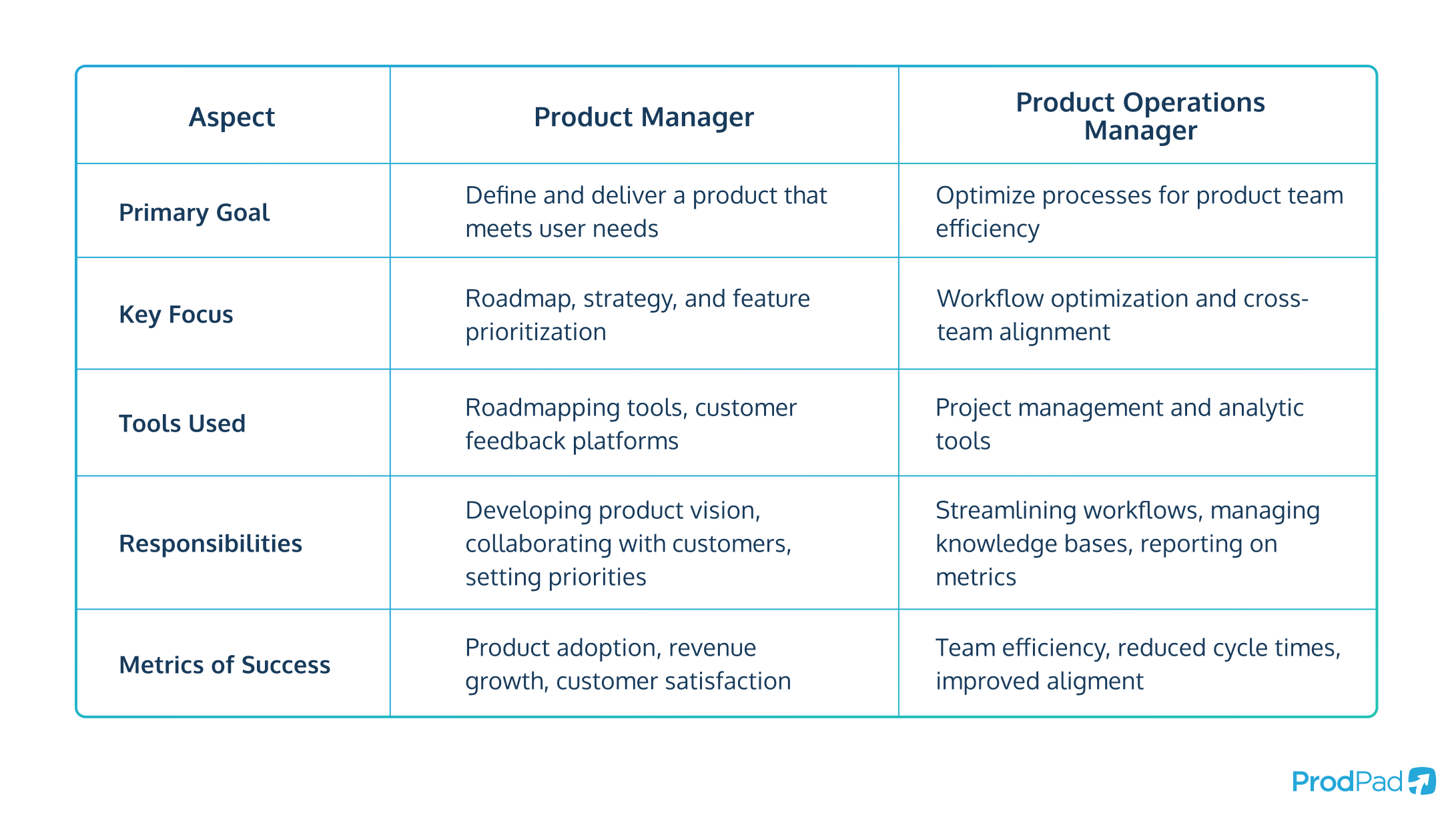 | Aspect | Product Manager | Product Operations Manager |
|---|---|---|
| Primary Goal | Define and deliver a product that meets user needs | Optimize processes for product team efficiency |
| Key Focus | Roadmap, strategy, and feature prioritization | Workflow optimization and cross-team alignment |
| Tools Used | Roadmapping tools, customer feedback platforms | Project management and analytic tools |
| Responsibilities | Developing product vision, collaborating with customers, setting priorities | Streamlining workflows, managing knowledge bases, reporting on metrics |
| Metrics of Success | Product adoption, revenue growth, customer satisfaction | Team efficiency, reduced cycle times, improved aligment |

ProdPad